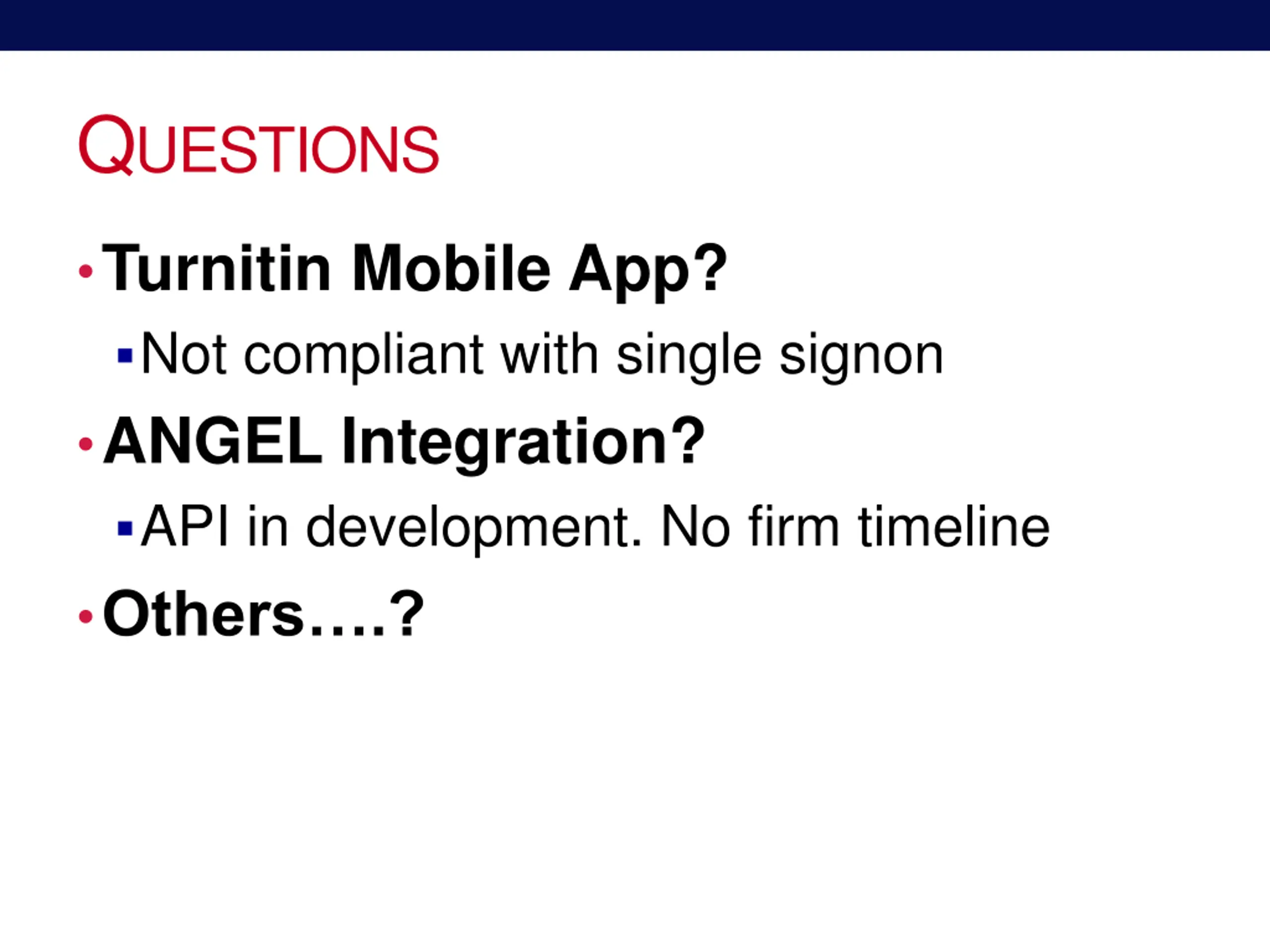 QUESTIONS

• Turnitin Mobile App?
 ▪ Not compliant with single signon
• ANGEL Integration?
 ▪ API in development. No firm timeline
• Others….?